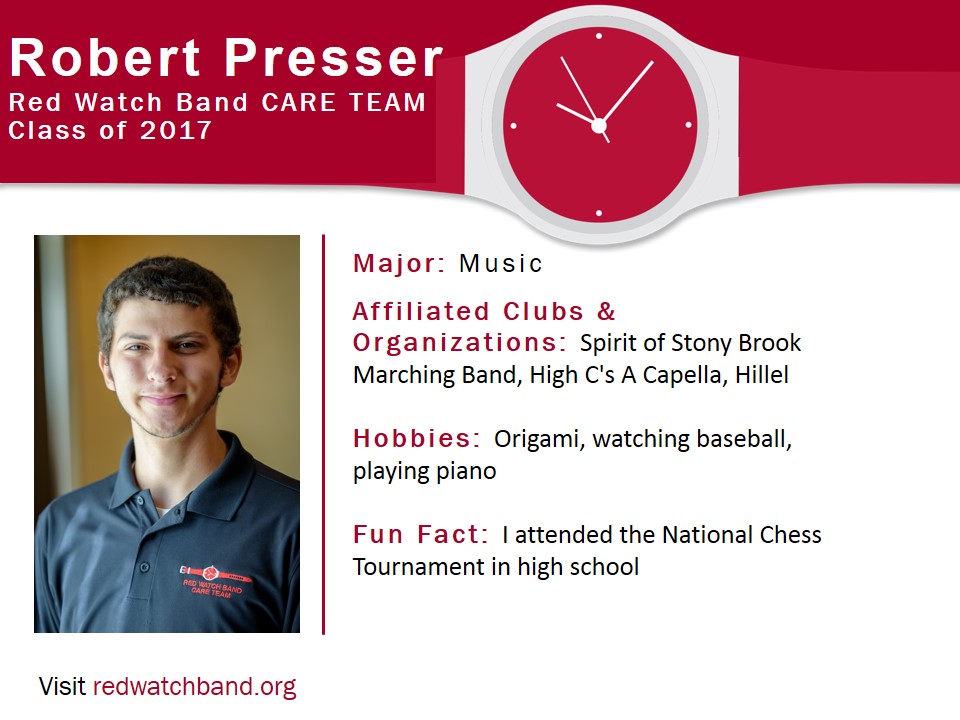 Robert Presser
Red Watch Band CARE TEAM
Class of 2017

RED WATCH BAND CARE TEAM

Major: Music

Affiliated Clubs & Organizations: Spirit of Stony Brook Marching Band, High C's A Capella, Hillel

Hobbies: Origami, watching baseball, playing piano

Fun Fact: I attended the National Chess Tournament in high school

Visit redwatchband.org